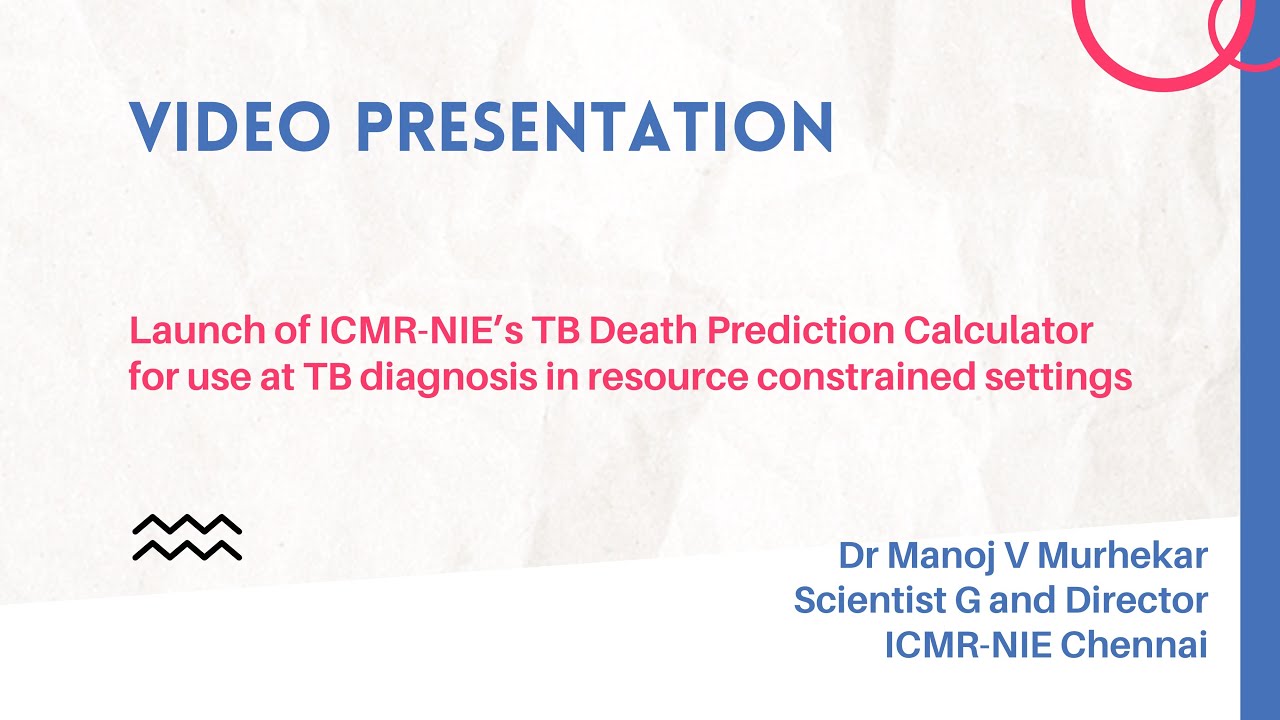 VIDEO PRESENTATION

Launch of ICMR-NIE's TB Death Prediction Calculator for use at TB diagnosis in resource constrained settings

Dr Manoj V Murhekar
Scientist G and Director
ICMR-NIE Chennai